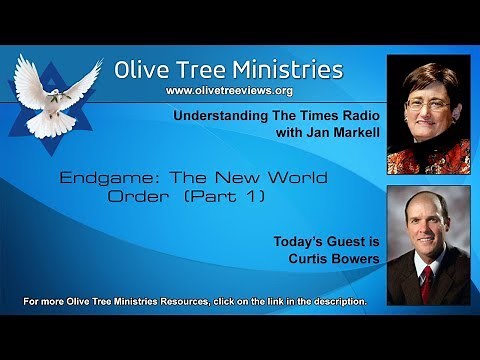 Olive Tree Ministries
www.olivetreeviews.org

Understanding The Times Radio with Jan Markell

Endgame: The New World Order (Part 1)

Today's Guest is Curtis Bowers

For more Olive Tree Ministries Resources, click on the link in the description.